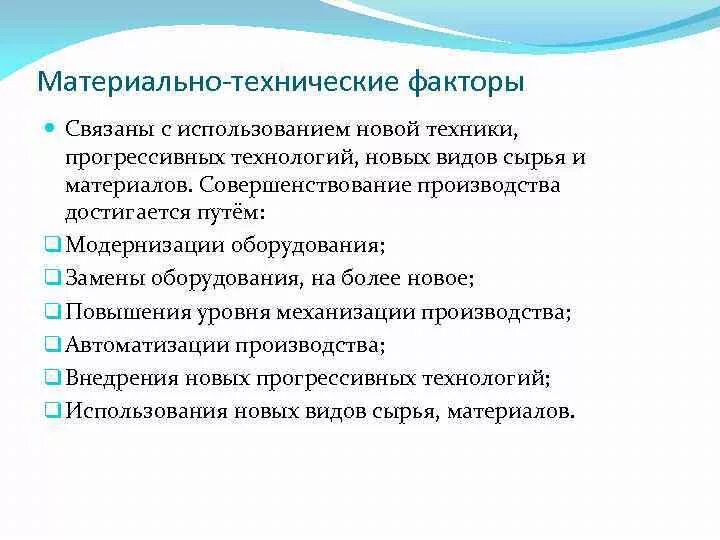 Материально-технические факторы

Связаны с использованием новой техники, прогрессивных технологий, новых видов сырья и материалов. Совершенствование производства достигается путём:

Модернизации оборудования;

Замены оборудования, на более новое;

Повышения уровня механизации производства;

Автоматизации производства;

Внедрения новых прогрессивных технологий;

Использования новых видов сырья, материалов.